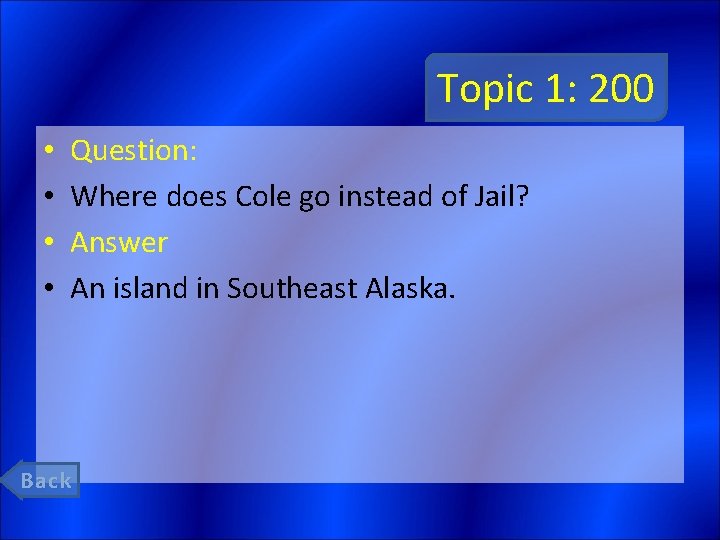 Topic 1: 200

• Question:
• Where does Cole go instead of Jail?
• Answer
• An island in Southeast Alaska.

Back